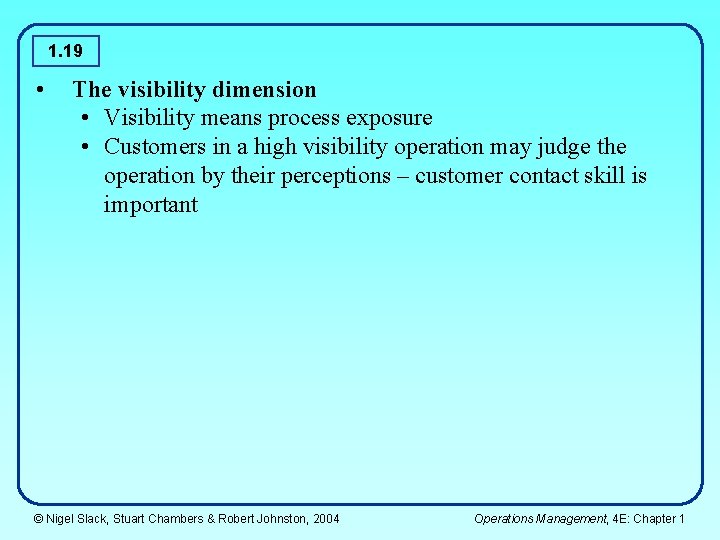 1.19

• The visibility dimension
  • Visibility means process exposure
  • Customers in a high visibility operation may judge the operation by their perceptions – customer contact skill is important

© Nigel Slack, Stuart Chambers & Robert Johnston, 2004

Operations Management, 4E: Chapter 1